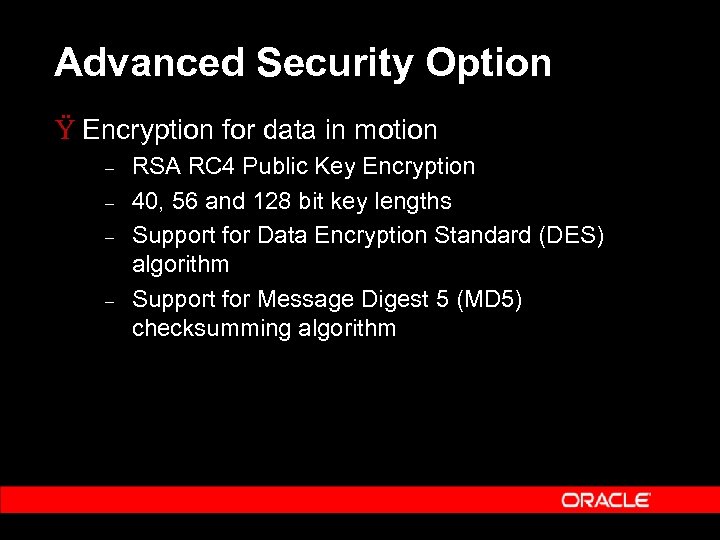 Advanced Security Option

Ÿ Encryption for data in motion

– RSA RC4 Public Key Encryption

– 40, 56 and 128 bit key lengths

– Support for Data Encryption Standard (DES) algorithm

– Support for Message Digest 5 (MD5) checksumming algorithm

ORACLE